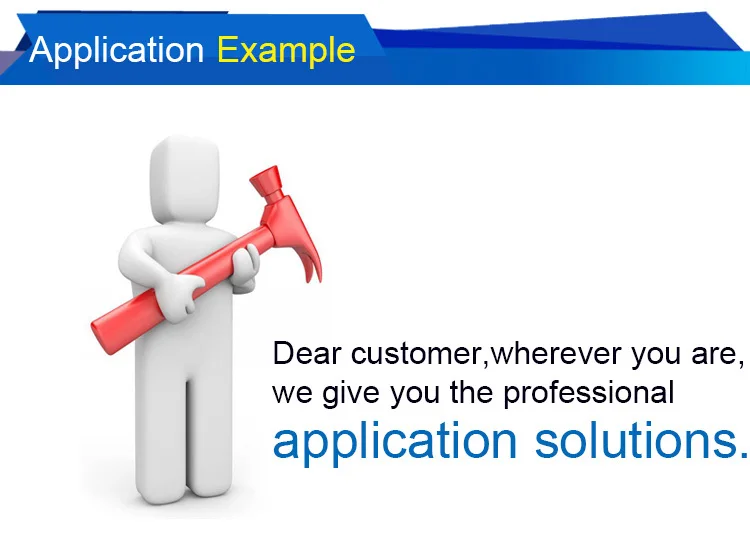 Application Example

Dear customer,wherever you are, we give you the professional application solutions.